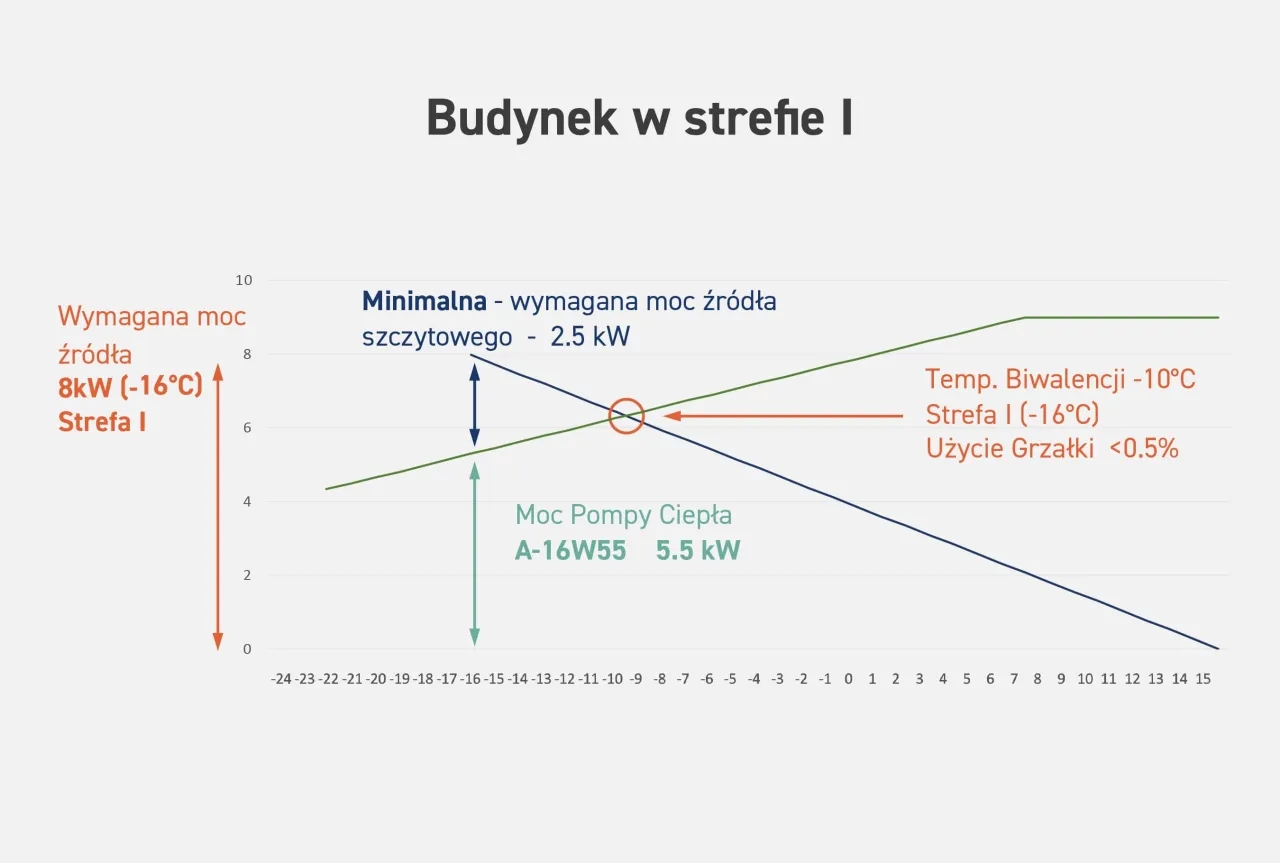 Budynek w strefie I

Wymagana moc źródła
8kW (-16°C)
Strefa I

Minimalna - wymagana moc źródła szczytowego - 2.5 kW

Temp. Biwalencji -10°C
Strefa I (-16°C)
Użycie Grzałki <0.5%

Moc Pompy Ciepła
A-16W55 5.5 kW

10
8
6
4
2
0

-24 -23 -22 -21 -20 -19 -18 -17 -16 -15 -14 -13 -12 -11 -10 -9 -8 -7 -6 -5 -4 -3 -2 -1 0 1 2 3 4 5 6 7 8 9 10 11 12 13 14 15